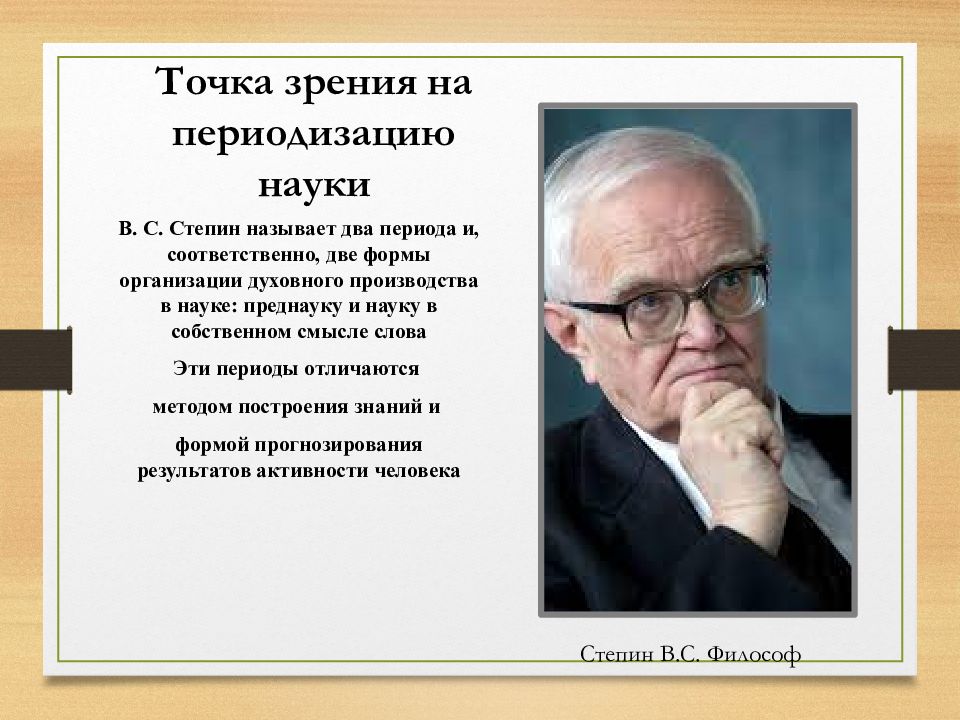 Точка зрения на периодизацию науки

В. С. Степин называет два периода и, соответственно, две формы организации духовного производства в науке: преднауку и науку в собственном смысле слова

Эти периоды отличаются

методом построения знаний и

формой прогнозирования результатов активности человека

Степин В.С. Философ